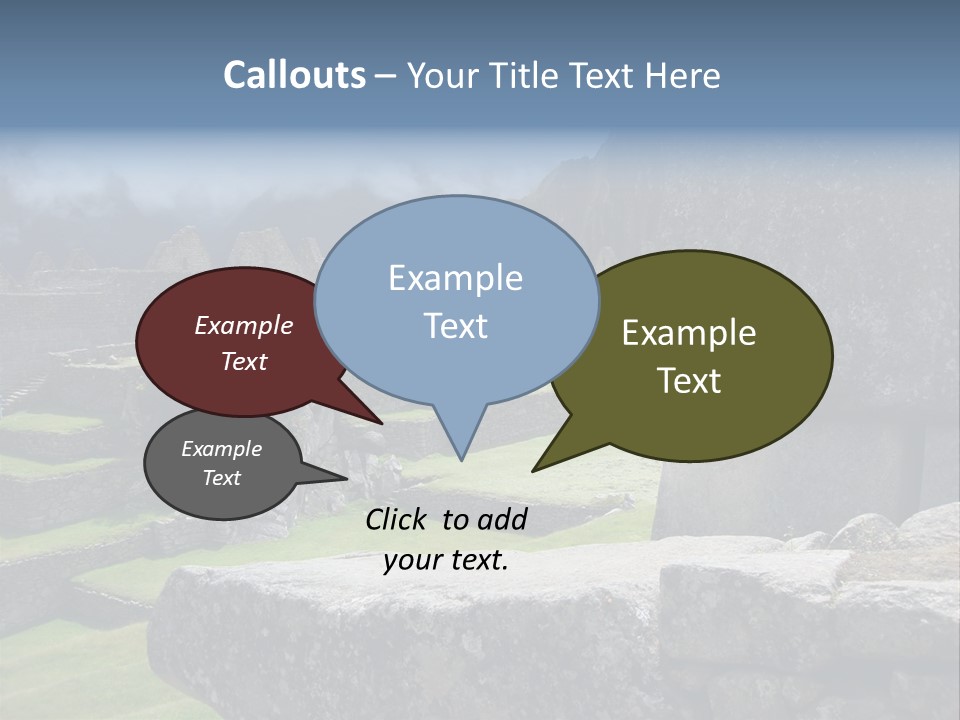 Callouts – Your Title Text Here

Example Text

Example Text

Example Text

Example Text

Click to add your text.